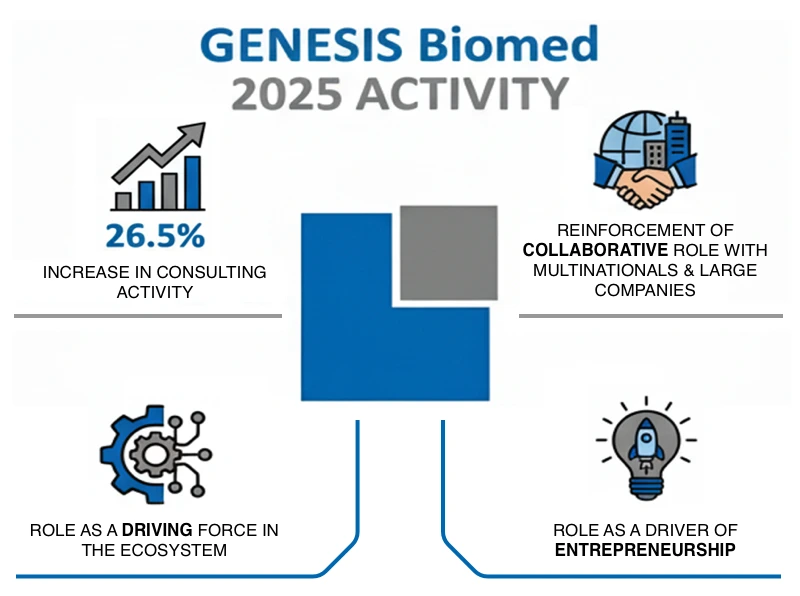 GENESIS Biomed
2025 ACTIVITY

26.5%
INCREASE IN CONSULTING ACTIVITY

REINFORCEMENT OF COLLABORATIVE ROLE WITH MULTINATIONALS & LARGE COMPANIES

ROLE AS A DRIVING FORCE IN THE ECOSYSTEM

ROLE AS A DRIVER OF ENTREPRENEURSHIP